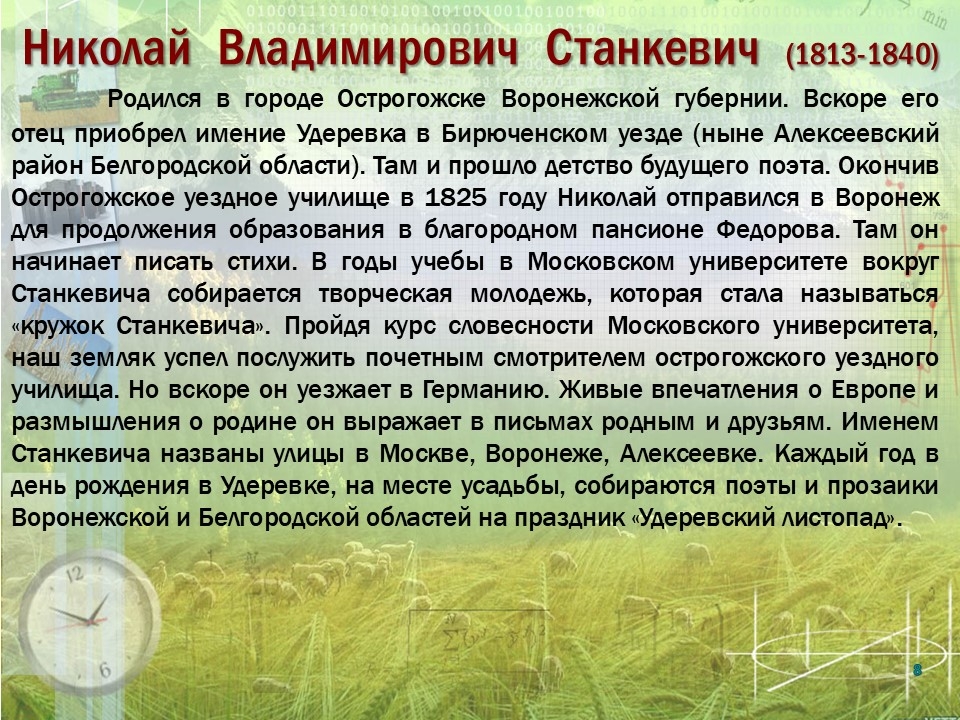 Николай Владимирович Станкевич (1813-1840)

Родился в городе Острогожске Воронежской губернии. Вскоре его отец приобрел имение Удеревка в Бирюченском уезде (ныне Алексеевский район Белгородской области). Там и прошло детство будущего поэта. Окончив Острогожское уездное училище в 1825 году Николай отправился в Воронеж для продолжения образования в благородном пансионе Федорова. Там он начинает писать стихи. В годы учебы в Московском университете вокруг Станкевича собирается творческая молодежь, которая стала называться «кружок Станкевича». Пройдя курс словесности Московского университета, наш земляк успел послужить почетным смотрителем острогожского уездного училища. Но вскоре он уезжает в Германию. Живые впечатления о Европе и размышления о родине он выражает в письмах родным и друзьям. Именем Станкевича названы улицы в Москве, Воронеже, Алексеевке. Каждый год в день рождения в Удеревке, на месте усадьбы, собираются поэты и прозаики Воронежской и Белгородской областей на праздник «Удеревский листопад».

8